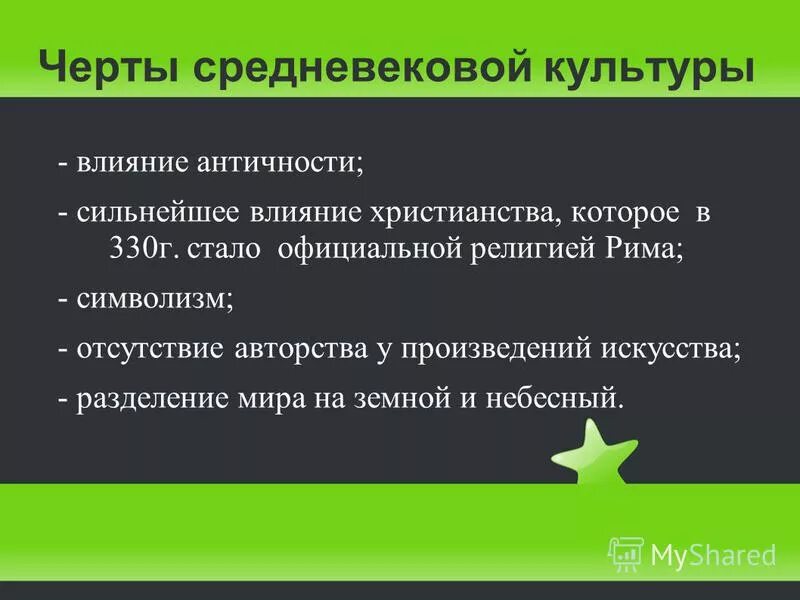 Черты средневековой культуры

- влияние античности;

- сильнейшее влияние христианства, которое в 330г. стало официальной религией Рима;

- символизм;

- отсутствие авторства у произведений искусства;

- разделение мира на земной и небесный.

MyShared